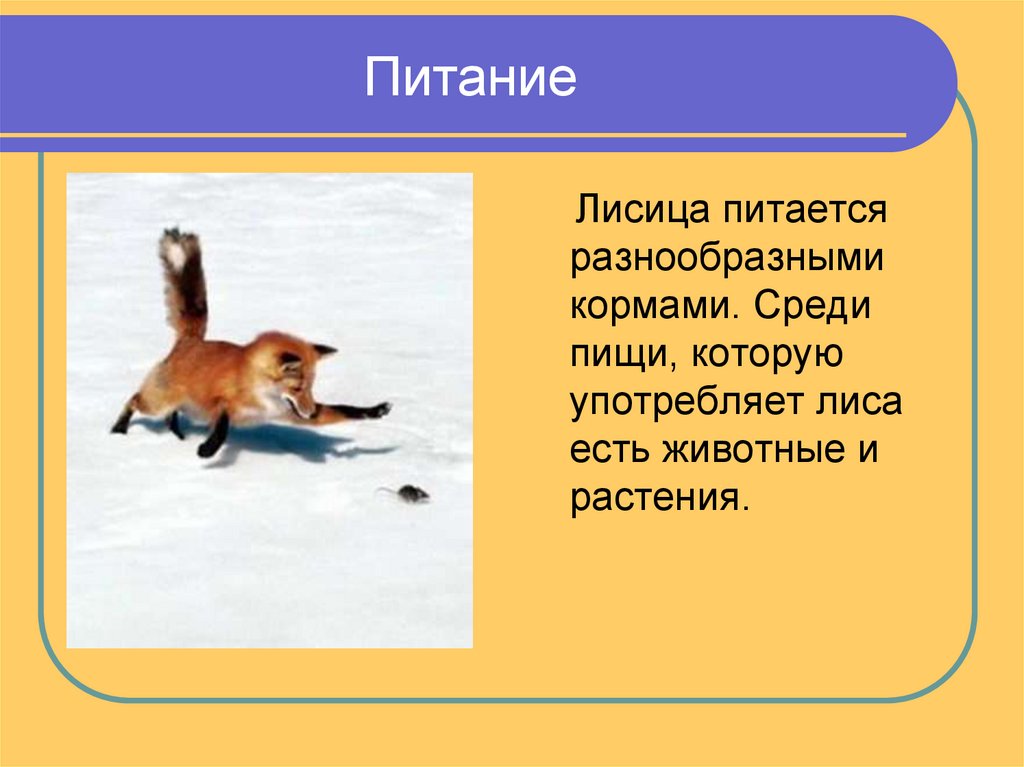 Питание

Лисица питается разнообразными кормами. Среди пищи, которую употребляет лиса есть животные и растения.